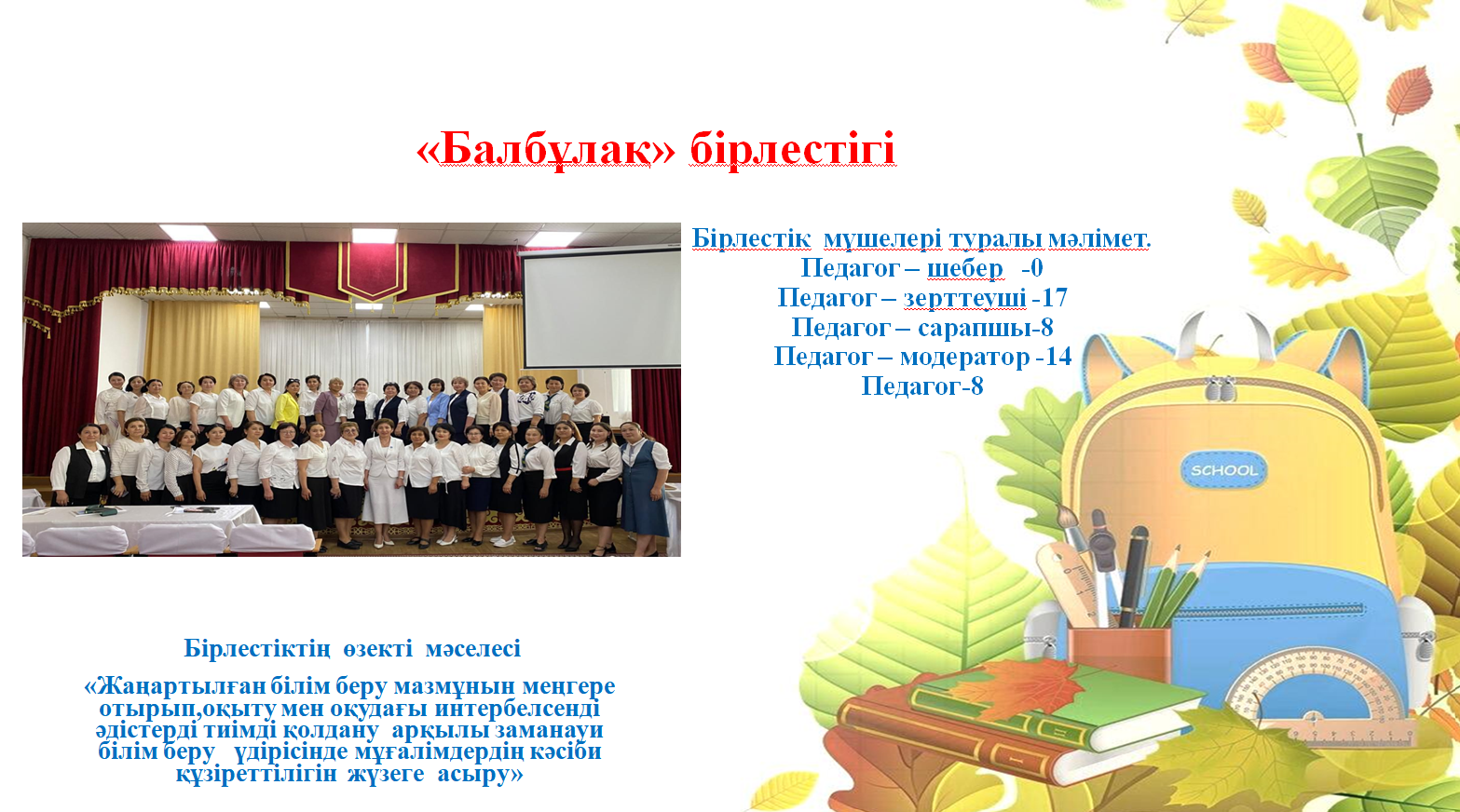 «Балбұлақ» бірлестігі

Бірлестік мүшелері туралы мәлімет.
Педагог – шебер -0
Педагог – зерттеуші -17
Педагог – сарапшы-8
Педагог – модератор -14
Педагог-8

SCHOOL

Бірлестіктің өзекті мәселесі

«Жаңартылған білім беру мазмұнын меңгере отырып,оқыту мен оқудағы интербелсенді әдістерді тиімді қолдану арқылы заманауи білім беру үдірісінде мұғалімдердің кәсіби құзіреттілігін жүзеге асыру»